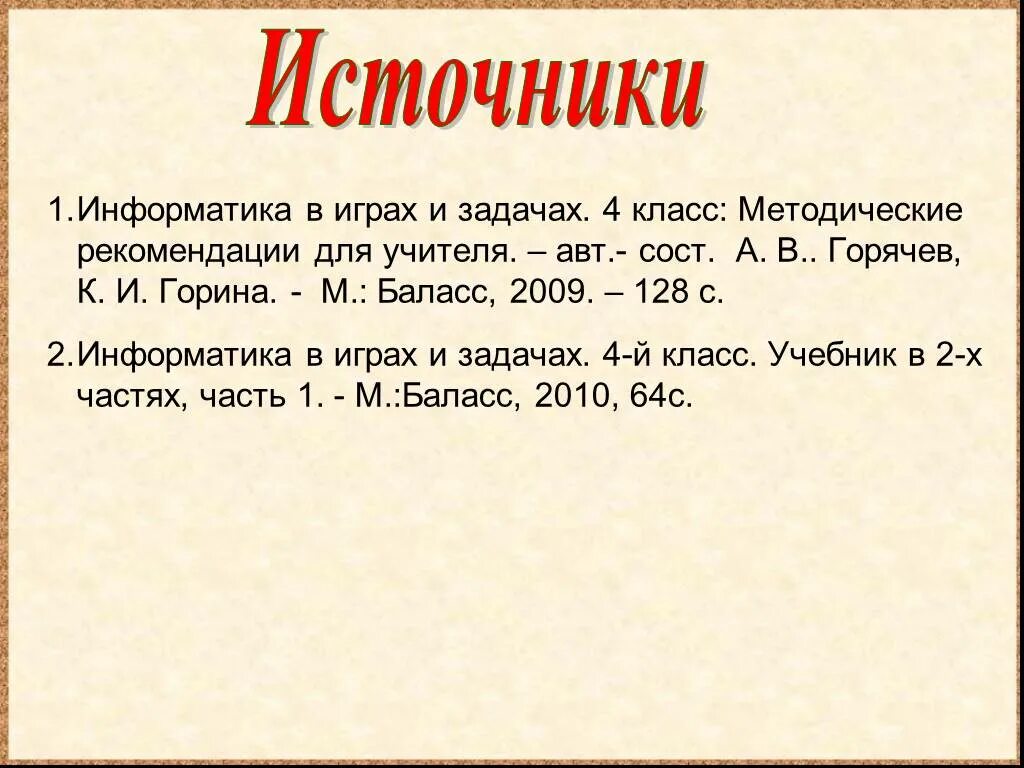 Источники

1. Информатика в играх и задачах. 4 класс: Методические рекомендации для учителя. – авт.- сост. А. В.. Горячев, К. И. Горина. - М.: Баласс, 2009. – 128 с.

2. Информатика в играх и задачах. 4-й класс. Учебник в 2-х частях, часть 1. - М.:Баласс, 2010, 64с.